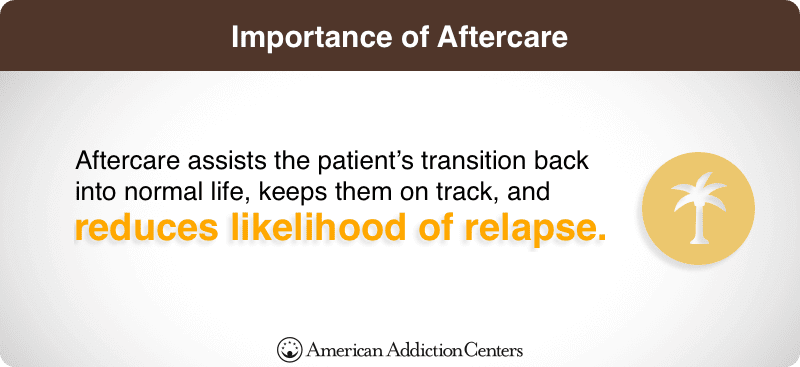 Importance of Aftercare

Aftercare assists the patient's transition back into normal life, keeps them on track, and reduces likelihood of relapse.

American Addiction Centers